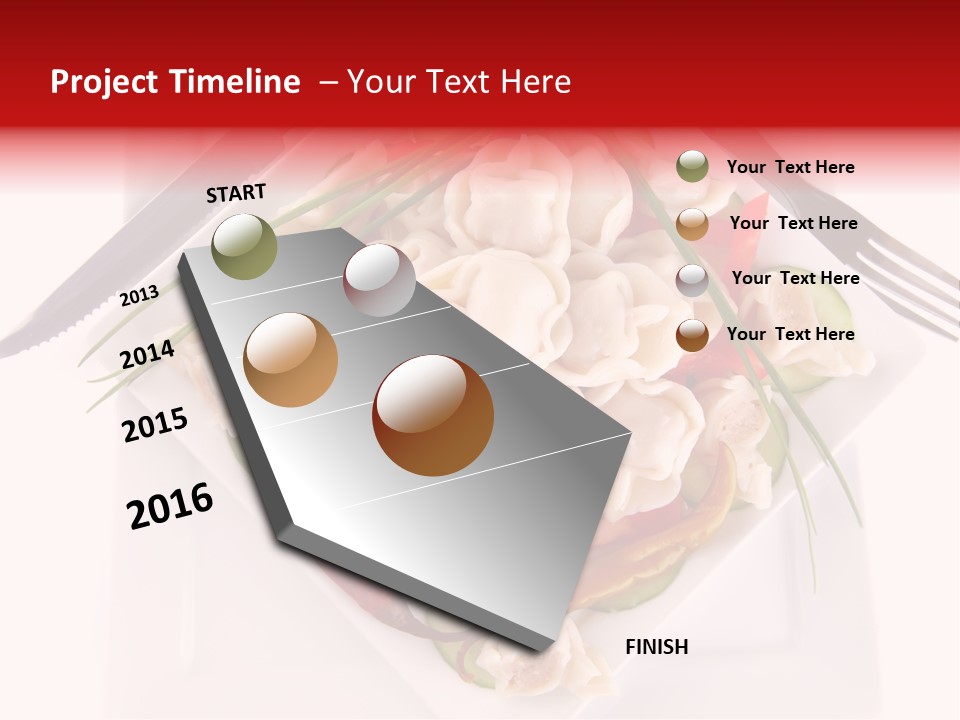 Project Timeline – Your Text Here

START

2013

2014

2015

2016

FINISH

Your Text Here

Your Text Here

Your Text Here

Your Text Here